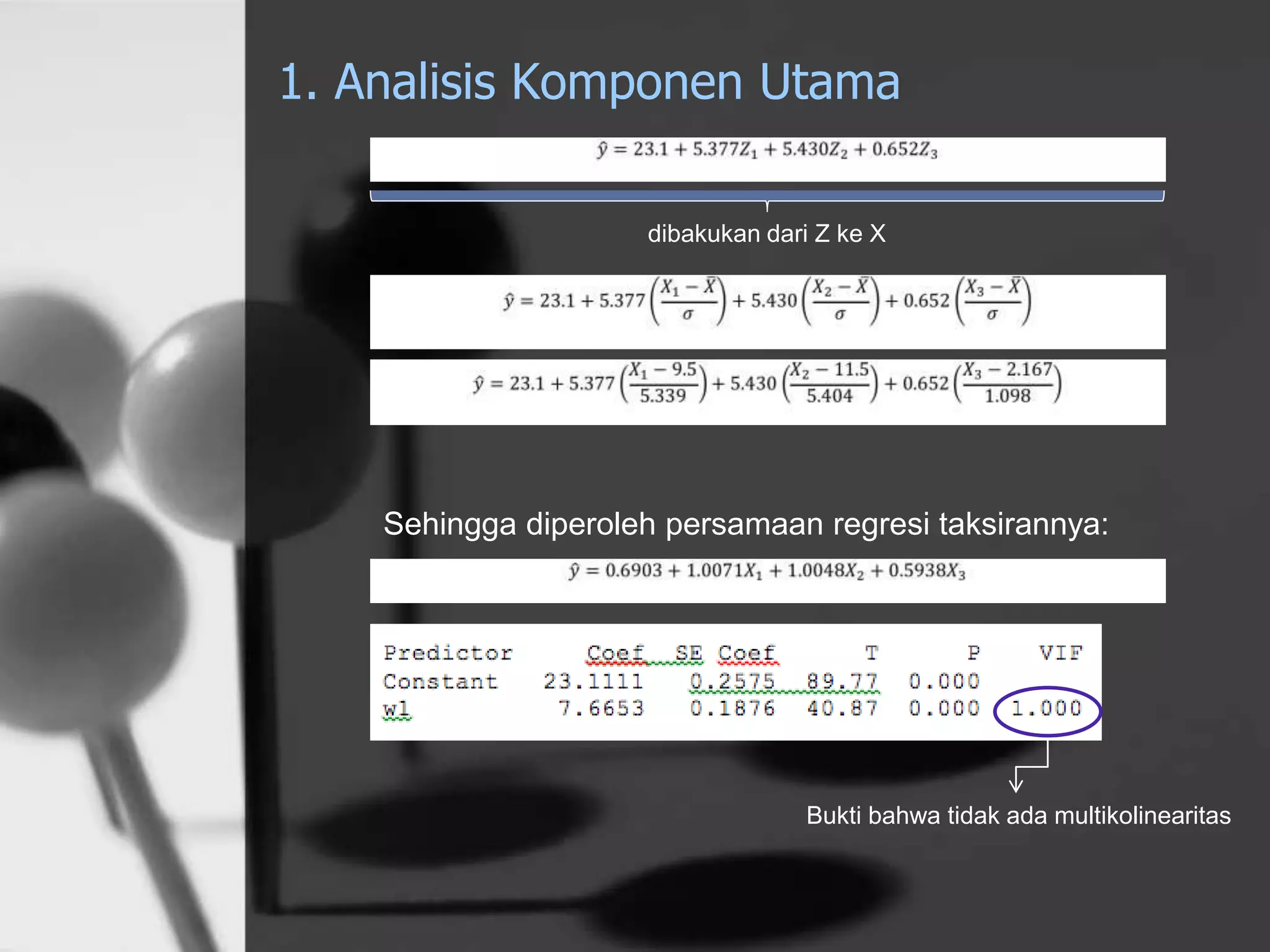 1. Analisis Komponen Utama

$\hat{y} = 23.1 + 5.377Z_1 + 5.430Z_2 + 0.652Z_3$

dibakukan dari Z ke X

$\hat{y} = 23.1 + 5.377\left(\frac{X_1 - \bar{X}}{\sigma}\right) + 5.430\left(\frac{X_2 - \bar{X}}{\sigma}\right) + 0.652\left(\frac{X_3 - \bar{X}}{\sigma}\right)$

$\hat{y} = 23.1 + 5.377\left(\frac{X_1 - 9.5}{5.339}\right) + 5.430\left(\frac{X_2 - 11.5}{5.404}\right) + 0.652\left(\frac{X_3 - 2.167}{1.098}\right)$

Sehingga diperoleh persamaan regresi taksirannya:

$\hat{y} = 0.6903 + 1.0071X_1 + 1.0048X_2 + 0.5938X_3$

| Predictor | Coef | SE Coef | T | P | VIF |
|---|---|---|---|---|---|
| Constant | 23.1111 | 0.2575 | 89.77 | 0.000 | |
| w1 | 7.6653 | 0.1876 | 40.87 | 0.000 | 1.000 |

Bukti bahwa tidak ada multikolinearitas